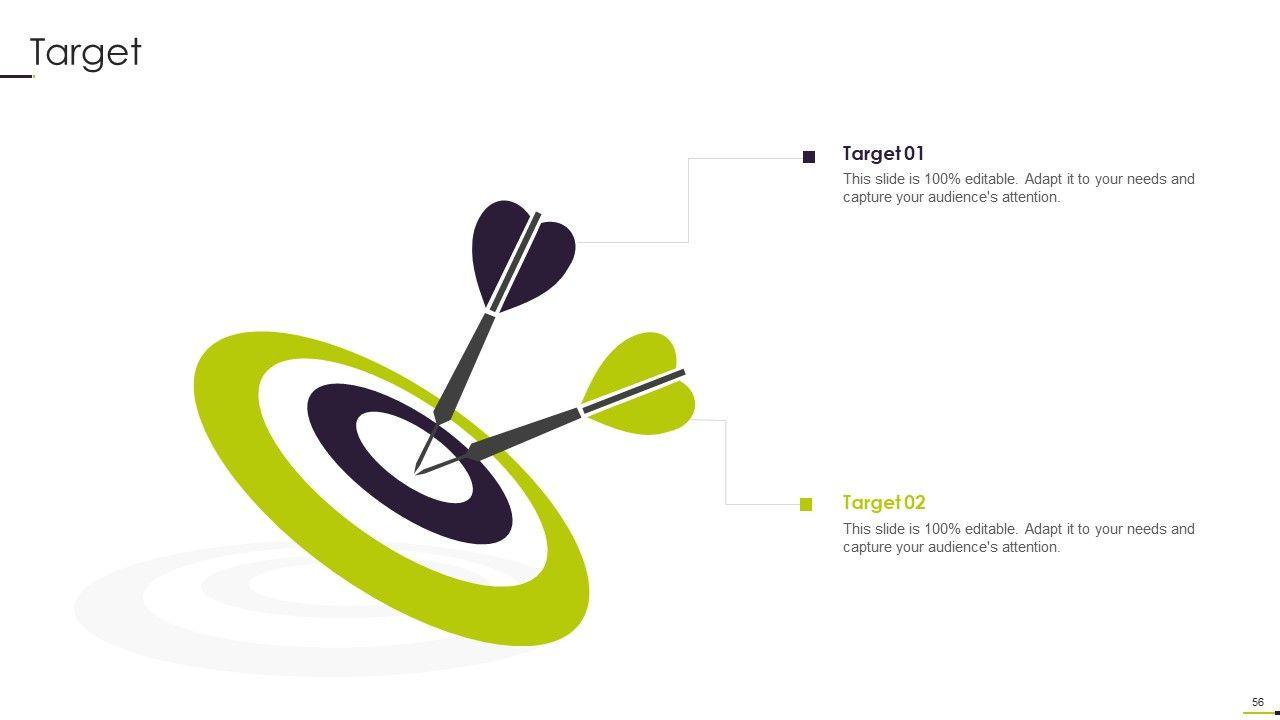 Target

Target 01

This slide is 100% editable. Adapt it to your needs and capture your audience's attention.

Target 02

This slide is 100% editable. Adapt it to your needs and capture your audience's attention.

56